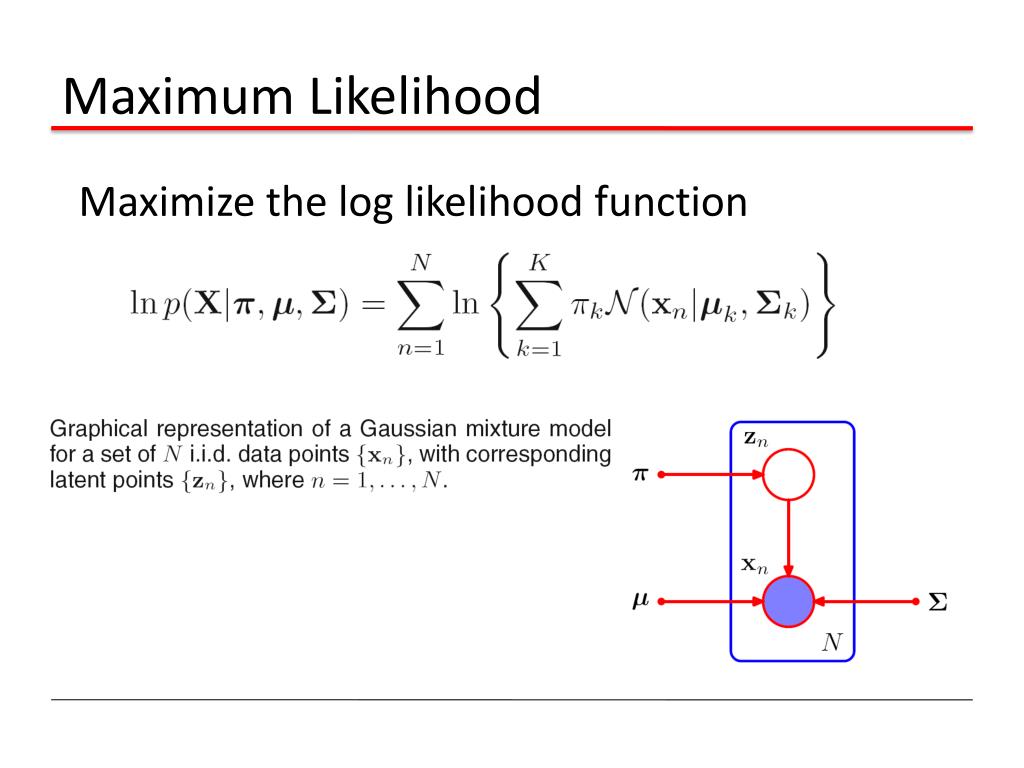 Maximum Likelihood

Maximize the log likelihood function

$\ln p(\mathbf{X}|\boldsymbol{\pi}, \boldsymbol{\mu}, \boldsymbol{\Sigma}) = \sum_{n=1}^{N} \ln \left\{ \sum_{k=1}^{K} \pi_k \mathcal{N}(\mathbf{x}_n|\boldsymbol{\mu}_k, \boldsymbol{\Sigma}_k) \right\}$

Graphical representation of a Gaussian mixture model for a set of $N$ i.i.d. data points $\{\mathbf{x}_n\}$, with corresponding latent points $\{\mathbf{z}_n\}$, where $n = 1, \ldots, N$.

$\mathbf{z}_n$

$\boldsymbol{\pi}$

$\mathbf{x}_n$

$\boldsymbol{\mu}$

$\boldsymbol{\Sigma}$

$N$